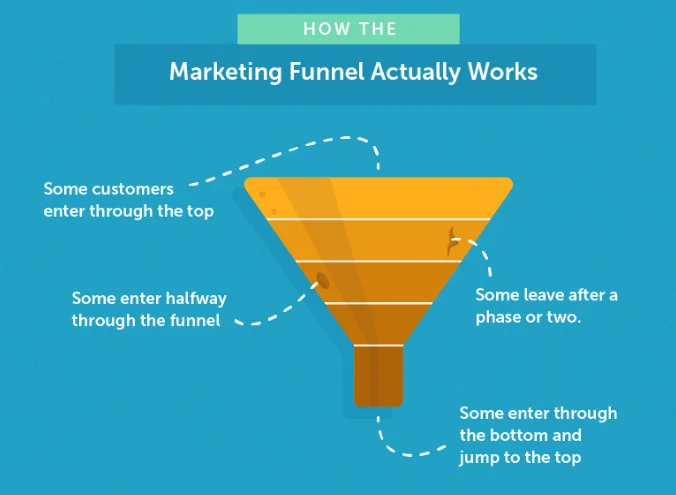 HOW THE

Marketing Funnel Actually Works

Some customers enter through the top

Some enter halfway through the funnel

Some leave after a phase or two.

Some enter through the bottom and jump to the top